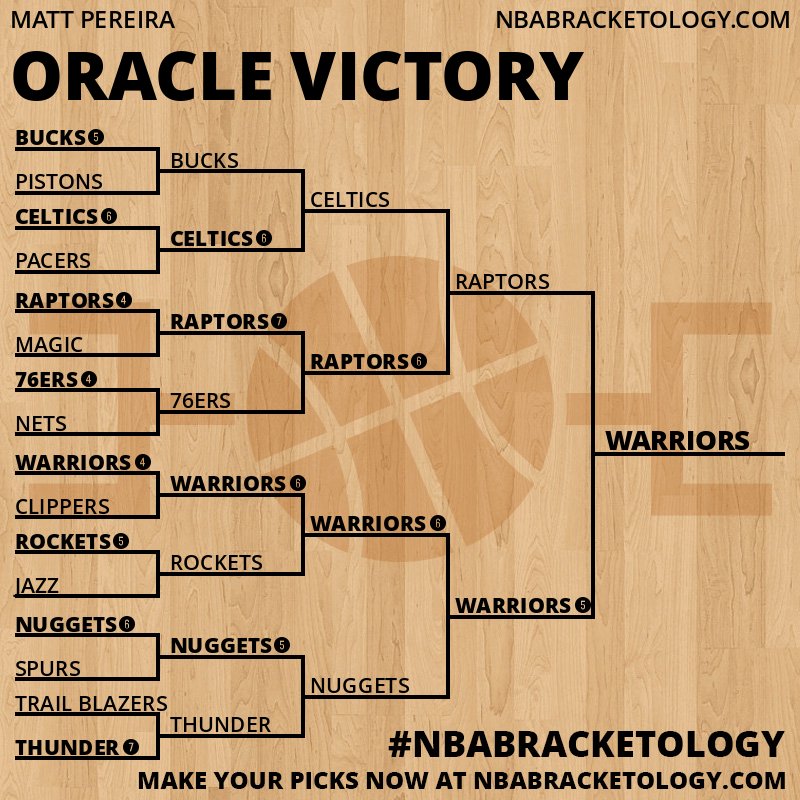 MATT PEREIRA

NBABRACKETOLOGY.COM

ORACLE VICTORY

BUCKS 5
PISTONS
CELTICS 6
PACERS
RAPTORS 4
MAGIC
76ERS 4
NETS
WARRIORS 4
CLIPPERS
ROCKETS 5
JAZZ
NUGGETS 6
SPURS
TRAIL BLAZERS
THUNDER 7

BUCKS
CELTICS 6
RAPTORS 7
76ERS
WARRIORS 6
ROCKETS
NUGGETS 5
THUNDER

CELTICS
RAPTORS 6
WARRIORS 6
NUGGETS

RAPTORS
WARRIORS 5

WARRIORS

#NBABRACKETOLOGY

MAKE YOUR PICKS NOW AT NBABRACKETOLOGY.COM